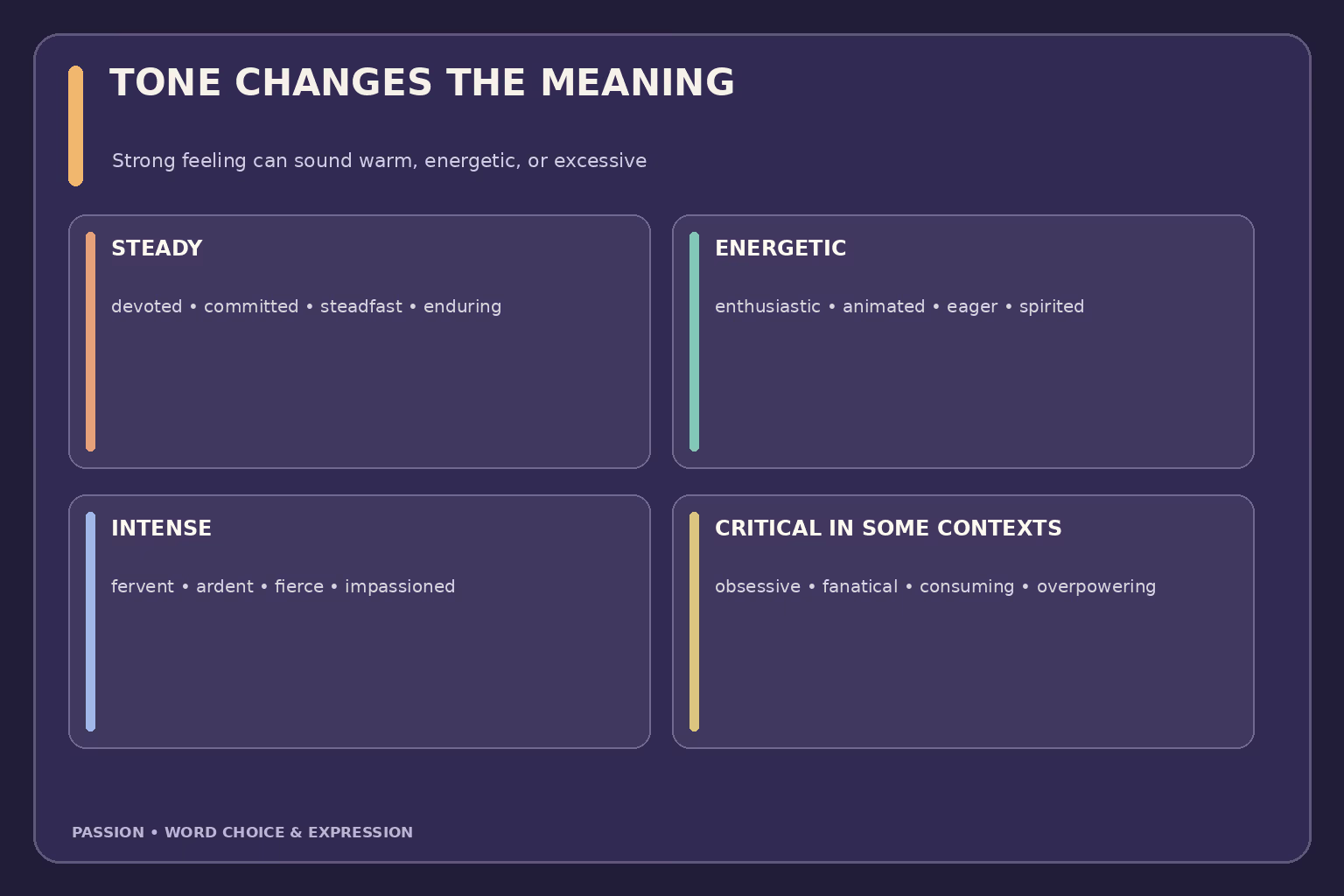 TONE CHANGES THE MEANING

Strong feeling can sound warm, energetic, or excessive

STEADY

devoted • committed • steadfast • enduring

ENERGETIC

enthusiastic • animated • eager • spirited

INTENSE

fervent • ardent • fierce • impassioned

CRITICAL IN SOME CONTEXTS

obsessive • fanatical • consuming • overpowering

PASSION • WORD CHOICE & EXPRESSION